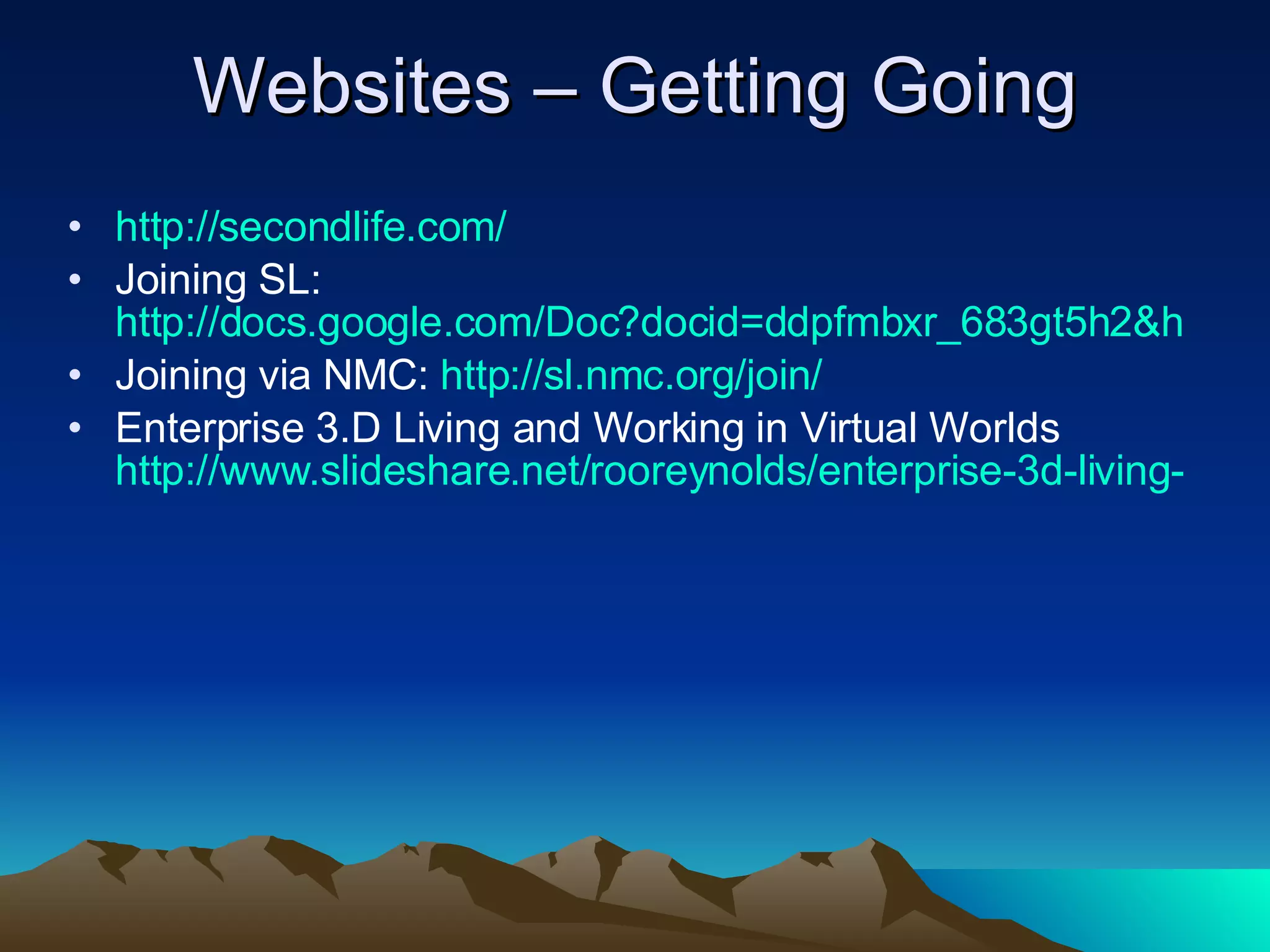 Websites – Getting Going

• http://secondlife.com/
• Joining SL: http://docs.google.com/Doc?docid=ddpfmbxr_683gt5h2&h
• Joining via NMC: http://sl.nmc.org/join/
• Enterprise 3.D Living and Working in Virtual Worlds http://www.slideshare.net/rooreynolds/enterprise-3d-living-